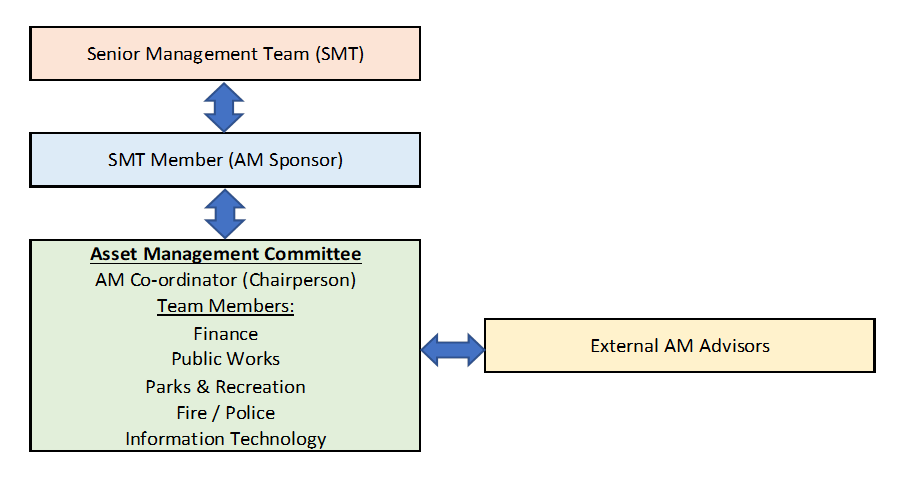 Senior Management Team (SMT)

SMT Member (AM Sponsor)

Asset Management Committee
AM Co-ordinator (Chairperson)
Team Members:
Finance
Public Works
Parks & Recreation
Fire / Police
Information Technology

External AM Advisors